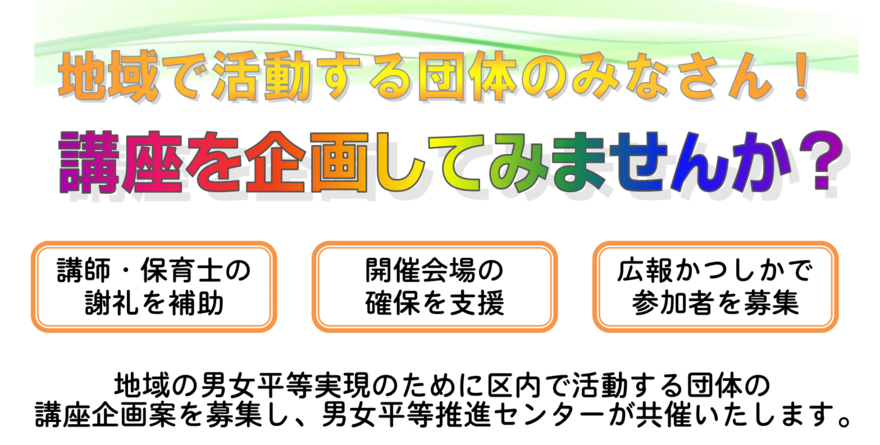 地域で活動する団体のみなさん！

講座を企画してみませんか？

講師・保育士の謝礼を補助

開催会場の確保を支援

広報かつしかで参加者を募集

地域の男女平等実現のために区内で活動する団体の講座企画案を募集し、男女平等推進センターが共催いたします。